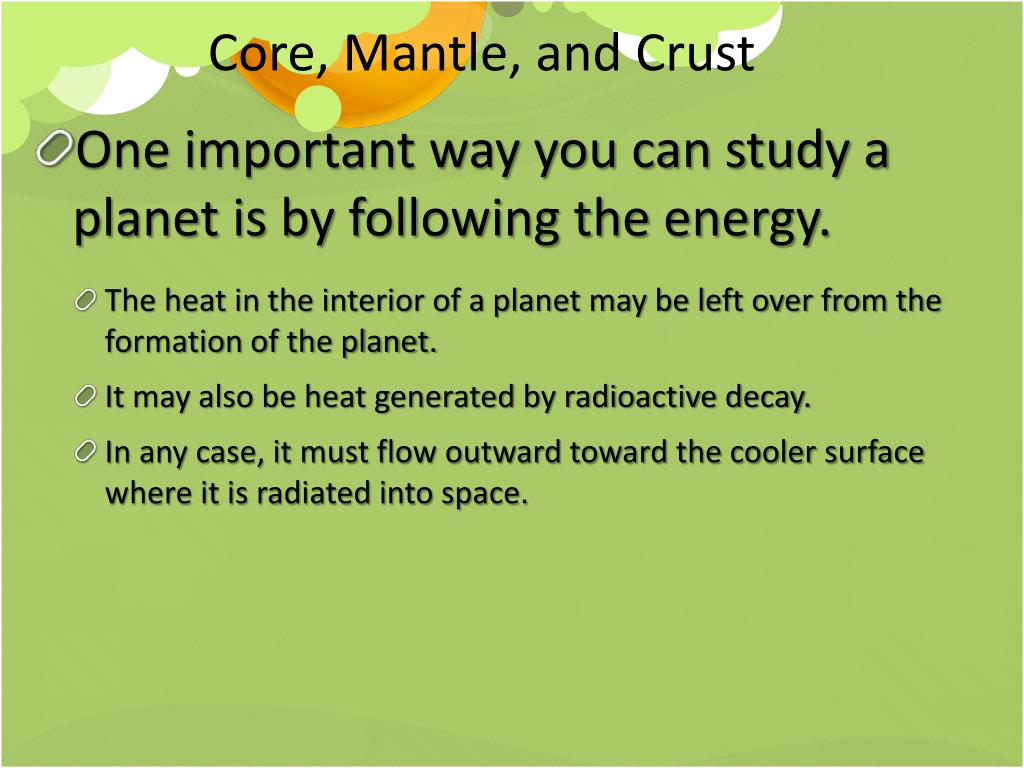 Core, Mantle, and Crust

One important way you can study a planet is by following the energy.

The heat in the interior of a planet may be left over from the formation of the planet.

It may also be heat generated by radioactive decay.

In any case, it must flow outward toward the cooler surface where it is radiated into space.